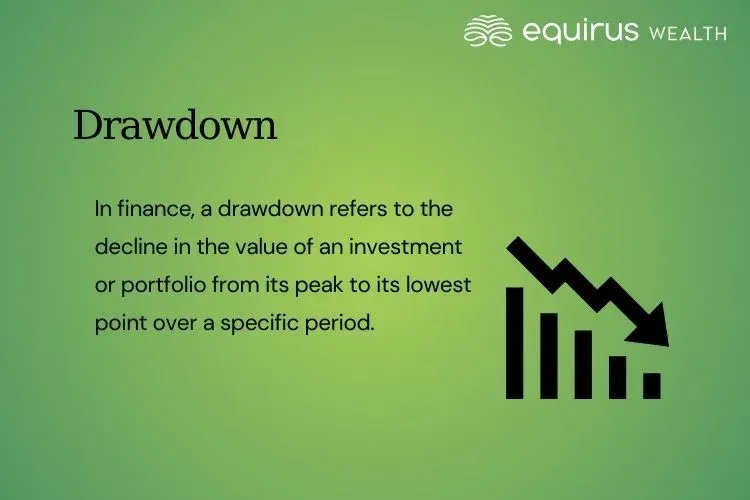 equirus WEALTH

Drawdown

In finance, a drawdown refers to the decline in the value of an investment or portfolio from its peak to its lowest point over a specific period.